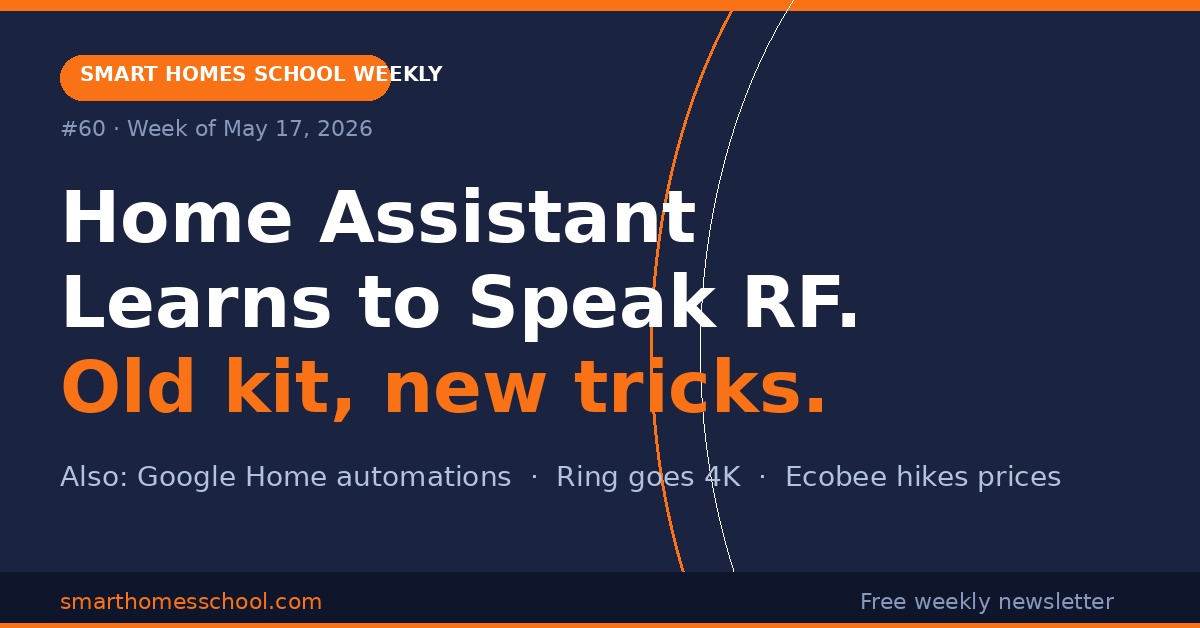 SMART HOMES SCHOOL WEEKLY

#60 · Week of May 17, 2026

Home Assistant Learns to Speak RF.
Old kit, new tricks.

Also: Google Home automations · Ring goes 4K · Ecobee hikes prices

smarthomesschool.com

Free weekly newsletter